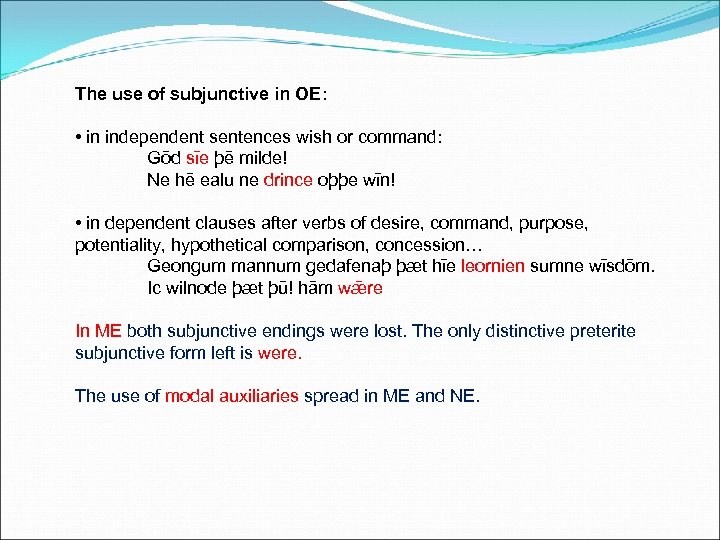 The use of subjunctive in OE:

• in independent sentences wish or command:
Gōd sīe þē milde!
Ne hē ealu ne drince oþþe wīn!

• in dependent clauses after verbs of desire, command, purpose, potentiality, hypothetical comparison, concession…
Geongum mannum gedafenaþ þæt hīe leornien sumne wīsdōm.
Ic wilnode þæt þū! hām wǣre

In ME both subjunctive endings were lost. The only distinctive preterite subjunctive form left is were.

The use of modal auxiliaries spread in ME and NE.